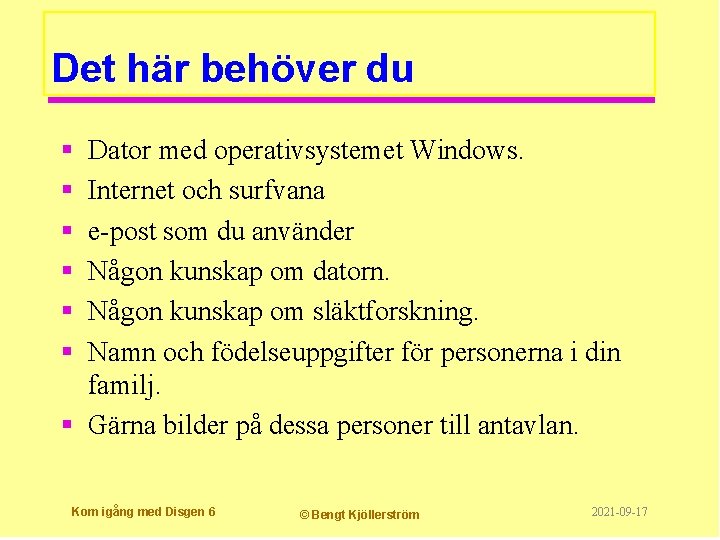 Det här behöver du

- Dator med operativsystemet Windows.
- Internet och surfvana
- e-post som du använder
- Någon kunskap om datorn.
- Någon kunskap om släktforskning.
- Namn och födelseuppgifter för personerna i din familj.
- Gärna bilder på dessa personer till antavlan.

Kom igång med Disgen 6

© Bengt Kjöllerström

2021-09-17